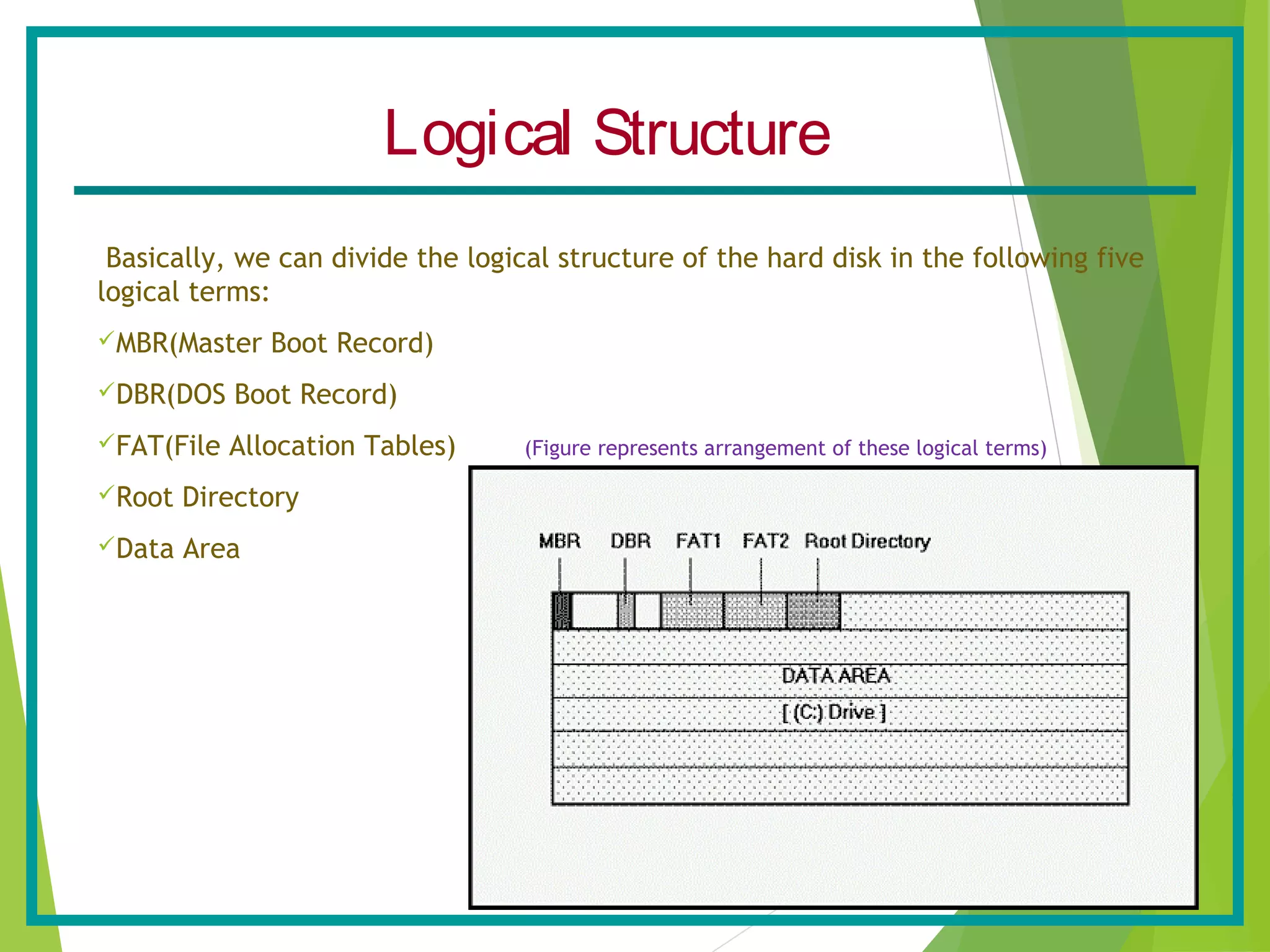 Logical Structure

Basically, we can divide the logical structure of the hard disk in the following five logical terms:

✓MBR(Master Boot Record)

✓DBR(DOS Boot Record)

✓FAT(File Allocation Tables)

✓Root Directory

✓Data Area

(Figure represents arrangement of these logical terms)

MBR DBR FAT1 FAT2 Root Directory

DATA AREA
[ (C:) Drive ]